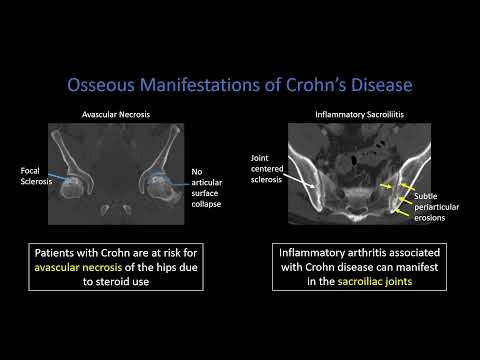 Osseous Manifestations of Crohn's Disease

Avascular Necrosis

Focal Sclerosis

No articular surface collapse

Patients with Crohn are at risk for avascular necrosis of the hips due to steroid use

Inflammatory Sacroiliitis

Joint centered sclerosis

Subtle periarticular erosions

Inflammatory arthritis associated with Crohn disease can manifest in the sacroiliac joints